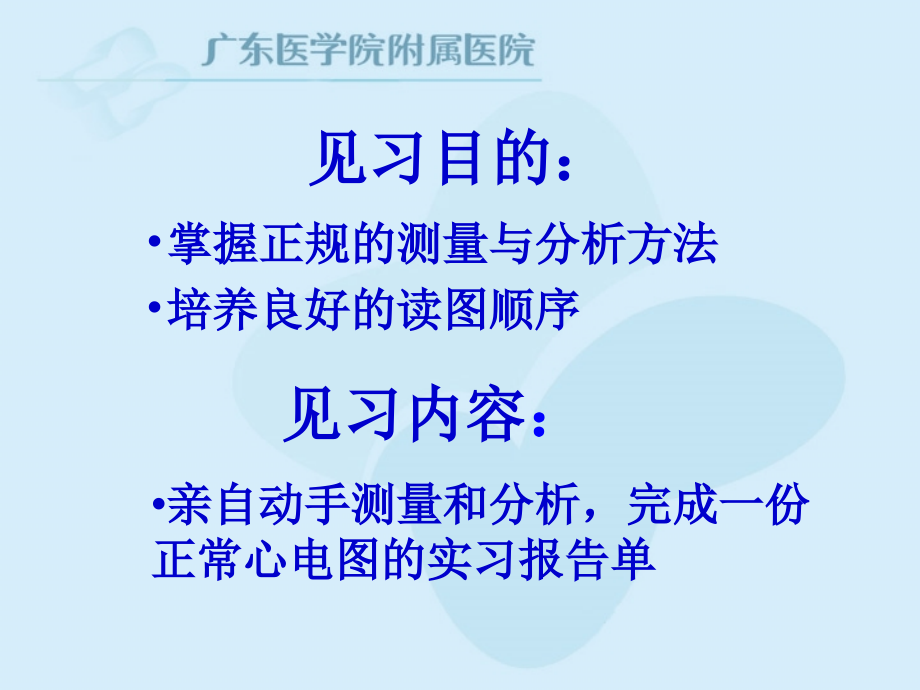 广东医学院附属医院

见习目的：

•掌握正规的测量与分析方法

•培养良好的读图顺序

见习内容：

•亲自动手测量和分析，完成一份正常心电图的实习报告单